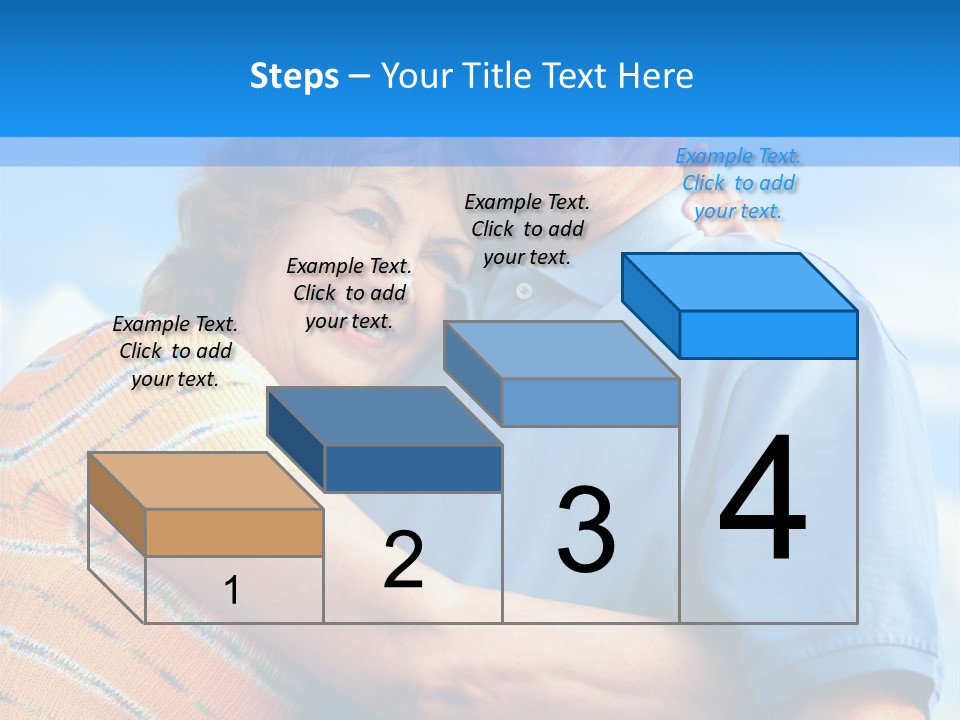 Steps – Your Title Text Here

Example Text. Click to add your text.

Example Text. Click to add your text.

Example Text. Click to add your text.

Example Text. Click to add your text.

1

2

3

4